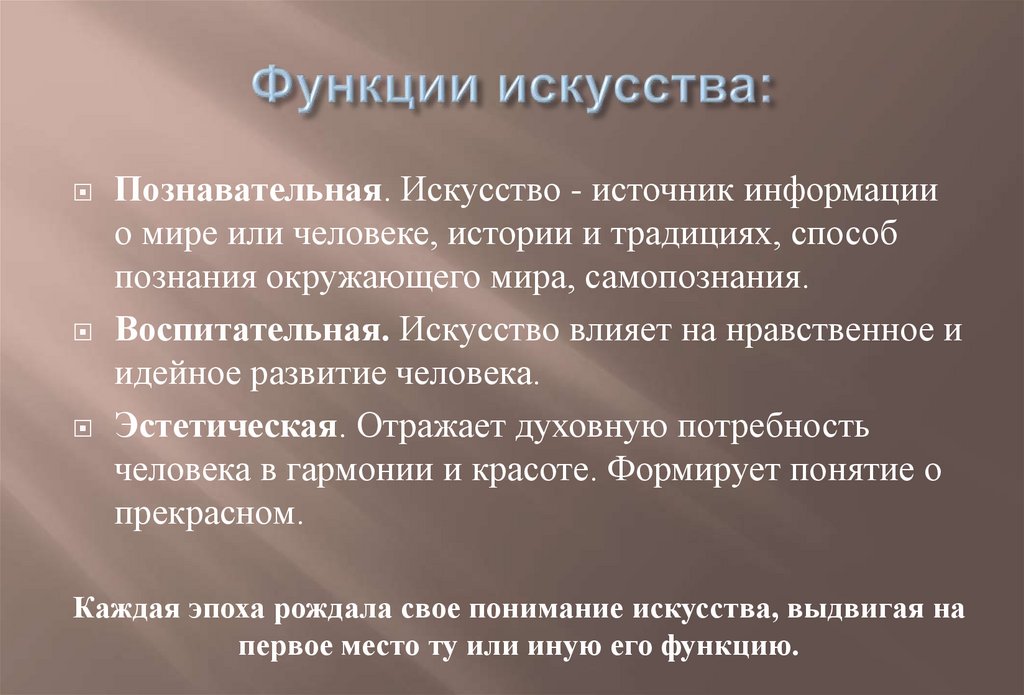 Функции искусства:

Познавательная. Искусство - источник информации о мире или человеке, истории и традициях, способ познания окружающего мира, самопознания.

Воспитательная. Искусство влияет на нравственное и идейное развитие человека.

Эстетическая. Отражает духовную потребность человека в гармонии и красоте. Формирует понятие о прекрасном.

Каждая эпоха рождала свое понимание искусства, выдвигая на первое место ту или иную его функцию.